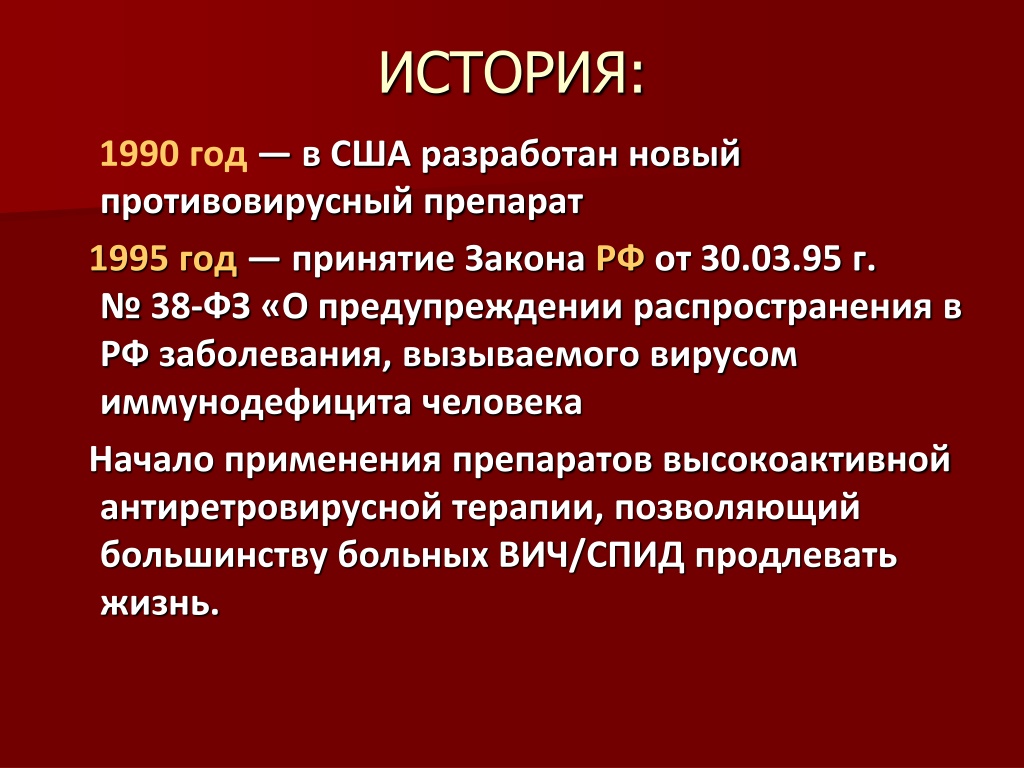 ИСТОРИЯ:

1990 год — в США разработан новый противовирусный препарат

1995 год — принятие Закона РФ от 30.03.95 г. № 38-ФЗ «О предупреждении распространения в РФ заболевания, вызываемого вирусом иммунодефицита человека

Начало применения препаратов высокоактивной антиретровирусной терапии, позволяющий большинству больных ВИЧ/СПИД продлевать жизнь.